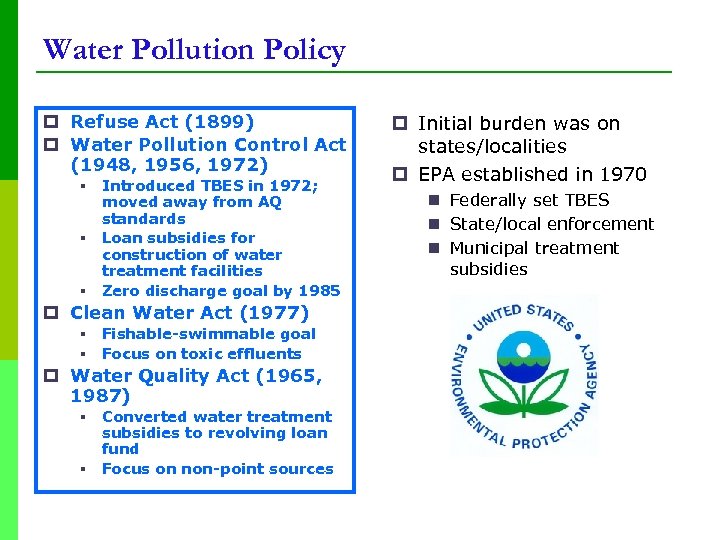 Water Pollution Policy

- Refuse Act (1899)
- Water Pollution Control Act (1948, 1956, 1972)
  - Introduced TBES in 1972; moved away from AQ standards
  - Loan subsidies for construction of water treatment facilities
  - Zero discharge goal by 1985
- Clean Water Act (1977)
  - Fishable-swimmable goal
  - Focus on toxic effluents
- Water Quality Act (1965, 1987)
  - Converted water treatment subsidies to revolving loan fund
  - Focus on non-point sources

- Initial burden was on states/localities
- EPA established in 1970
  - Federally set TBES
  - State/local enforcement
  - Municipal treatment subsidies

UNITED STATES ENVIRONMENTAL PROTECTION AGENCY